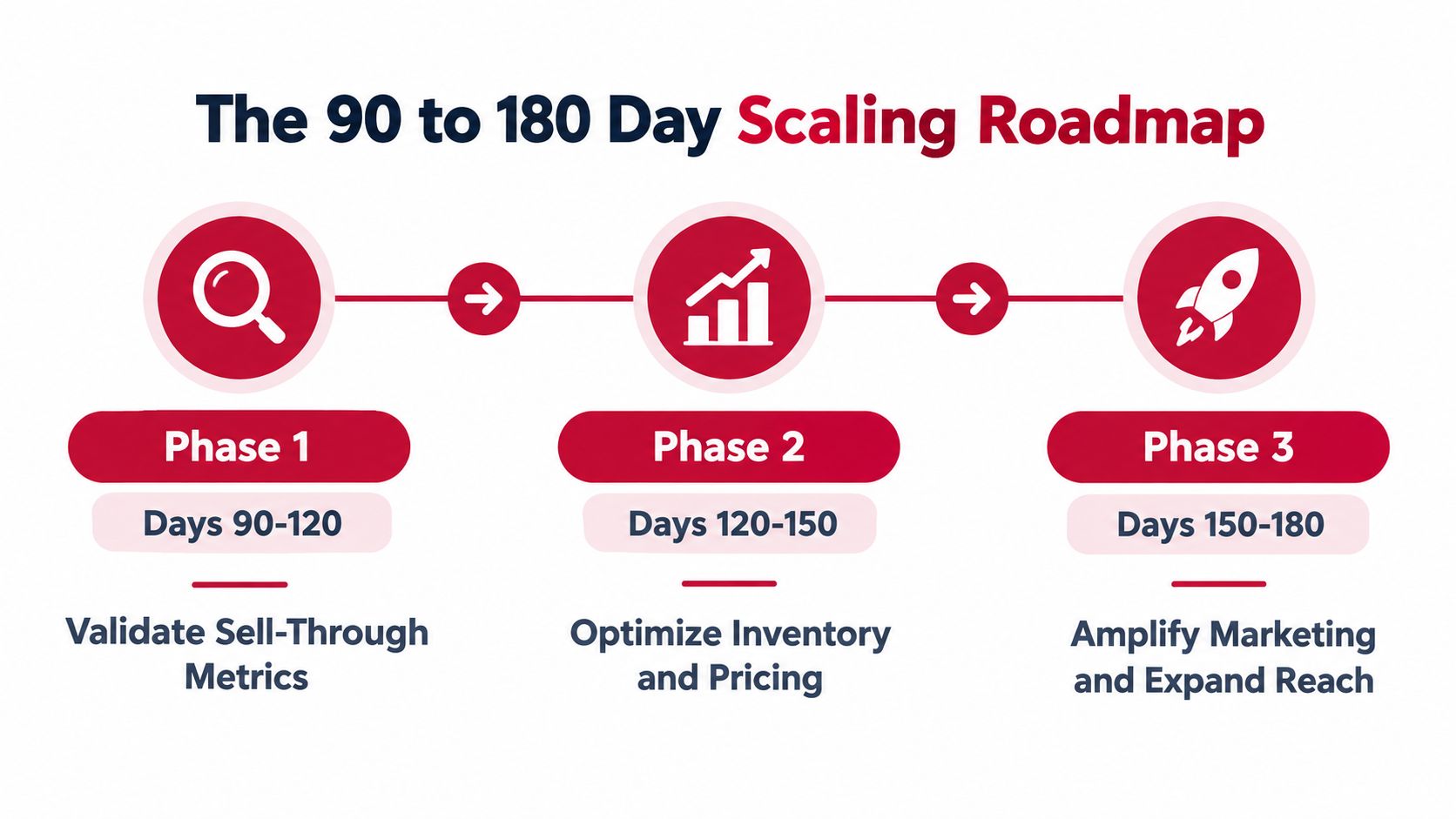 The 90 to 180 Day Scaling Roadmap

Phase 1

Days 90-120

Validate Sell-Through Metrics

Phase 2

Days 120-150

Optimize Inventory and Pricing

Phase 3

Days 150-180

Amplify Marketing and Expand Reach